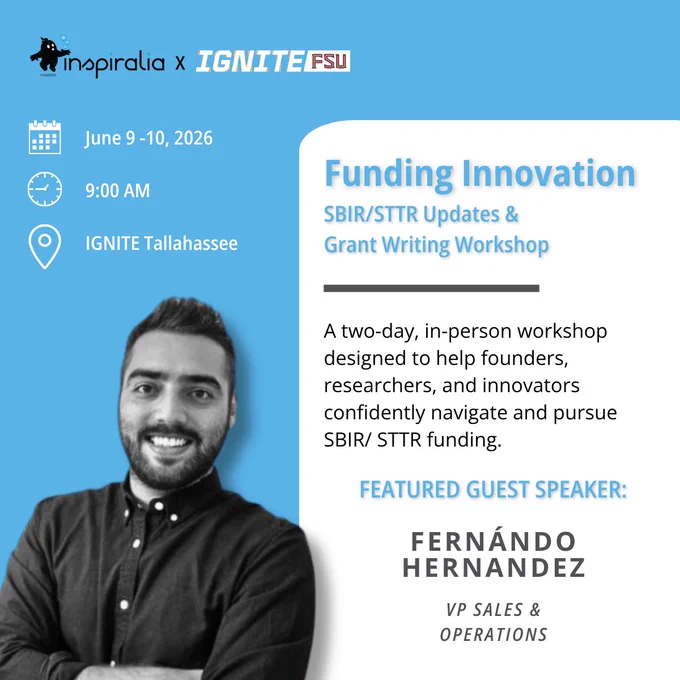 inspiralia x IGNITE FSU

June 9 -10, 2026

9:00 AM

IGNITE Tallahassee

Funding Innovation

SBIR/STTR Updates & Grant Writing Workshop

A two-day, in-person workshop designed to help founders, researchers, and innovators confidently navigate and pursue SBIR/ STTR funding.

FEATURED GUEST SPEAKER:

FERNÁNDO HERNANDEZ

VP SALES & OPERATIONS